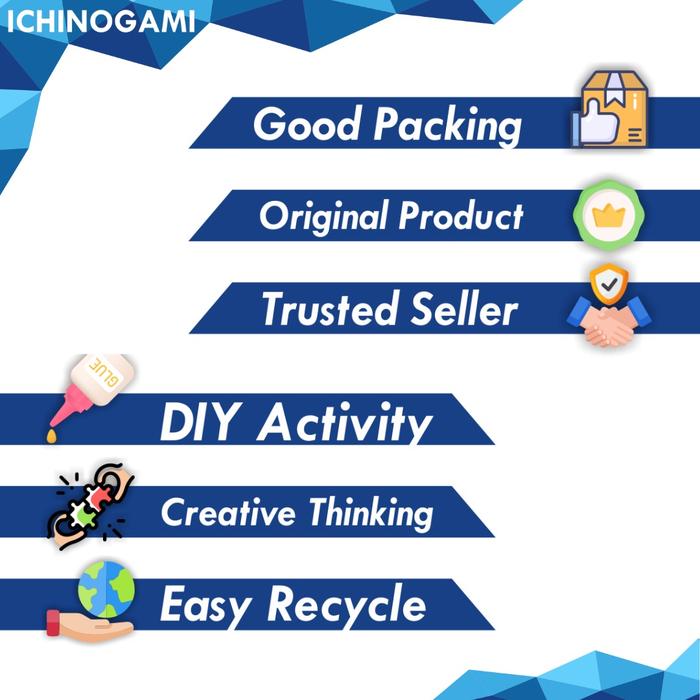 ICHINOGAMI

Good Packing

Original Product

Trusted Seller

GLUE

DIY Activity

Creative Thinking

Easy Recycle